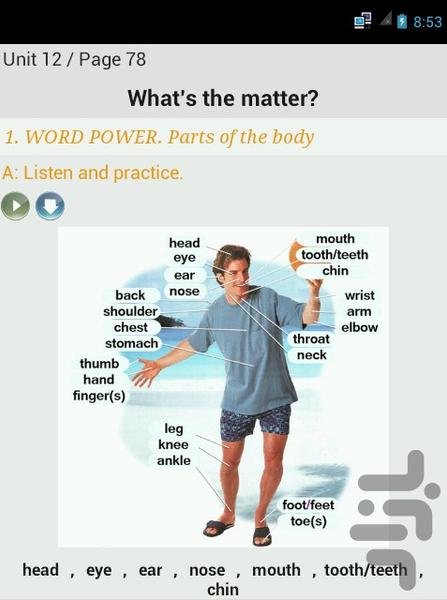 8:53

Unit 12 / Page 78

What's the matter?

1. WORD POWER. Parts of the body

A: Listen and practice.

head
eye
ear
nose
back
shoulder
chest
stomach
thumb
hand
finger(s)
leg
knee
ankle
mouth
tooth/teeth
chin
wrist
arm
elbow
throat
neck
foot/feet
toe(s)

head , eye , ear , nose , mouth , tooth/teeth , chin